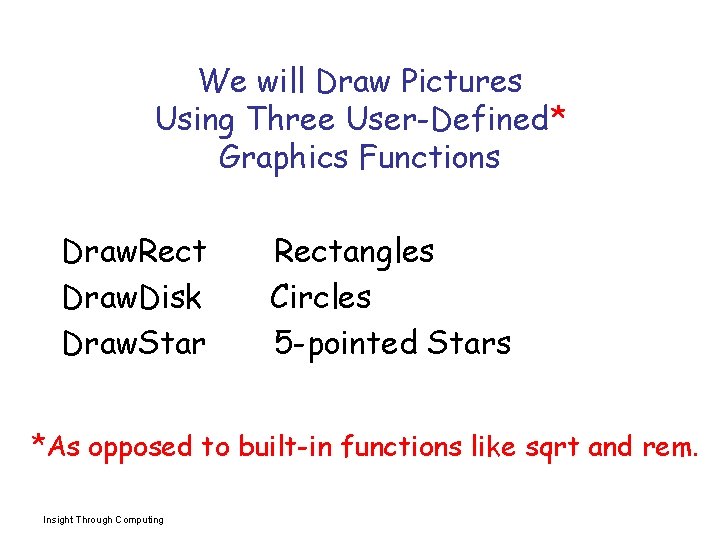 We will Draw Pictures Using Three User-Defined* Graphics Functions

DrawRect Rectangles
DrawDisk Circles
DrawStar 5-pointed Stars

*As opposed to built-in functions like sqrt and rem.

Insight Through Computing